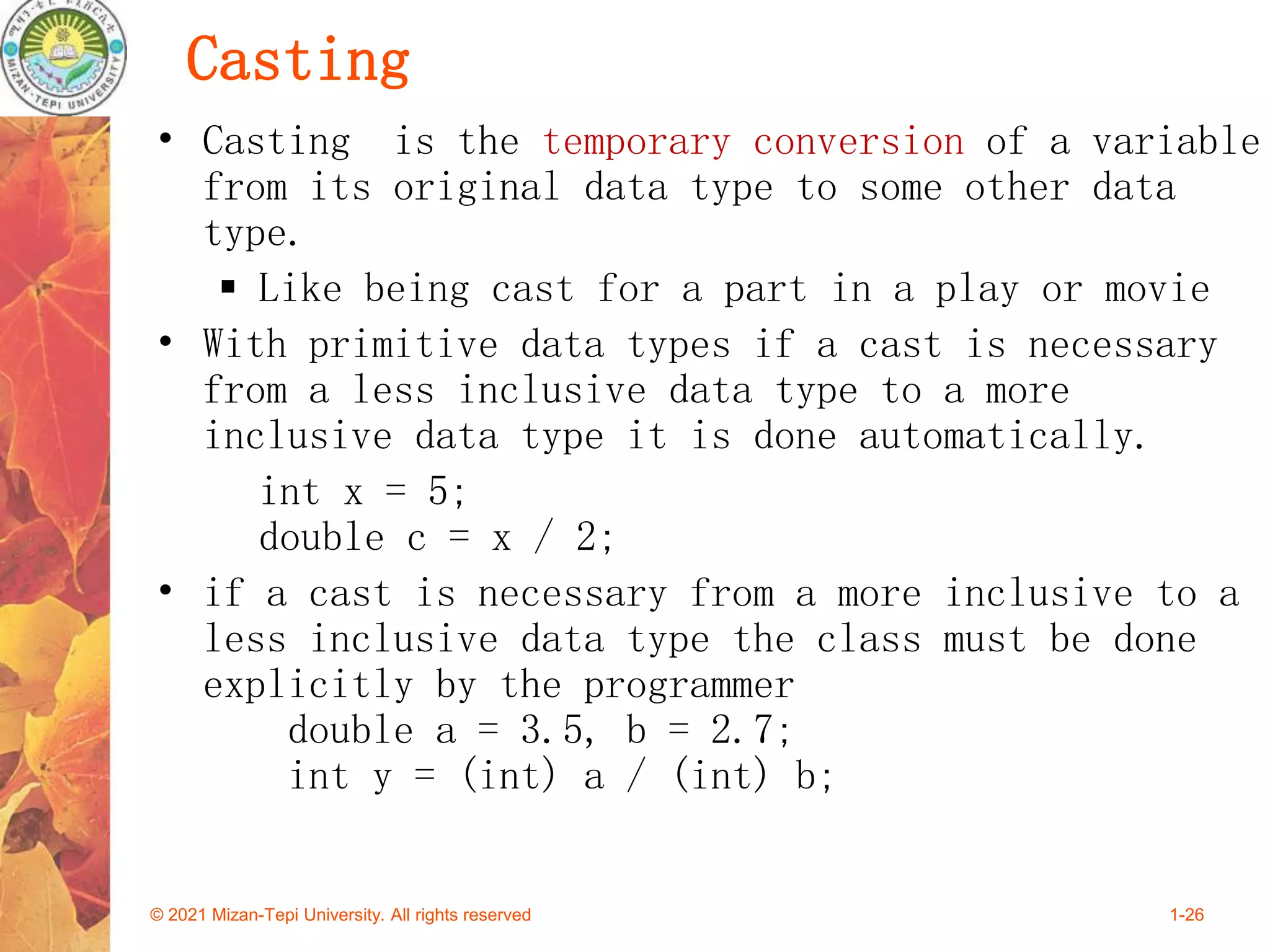 MIZAN-TEPI UNIVERSITY

Casting

• Casting is the temporary conversion of a variable from its original data type to some other data type.

▪ Like being cast for a part in a play or movie

• With primitive data types if a cast is necessary from a less inclusive data type to a more inclusive data type it is done automatically.

int x = 5;
double c = x / 2;

• if a cast is necessary from a more inclusive to a less inclusive data type the class must be done explicitly by the programmer

double a = 3.5, b = 2.7;
int y = (int) a / (int) b;

© 2021 Mizan-Tepi University. All rights reserved

1-26